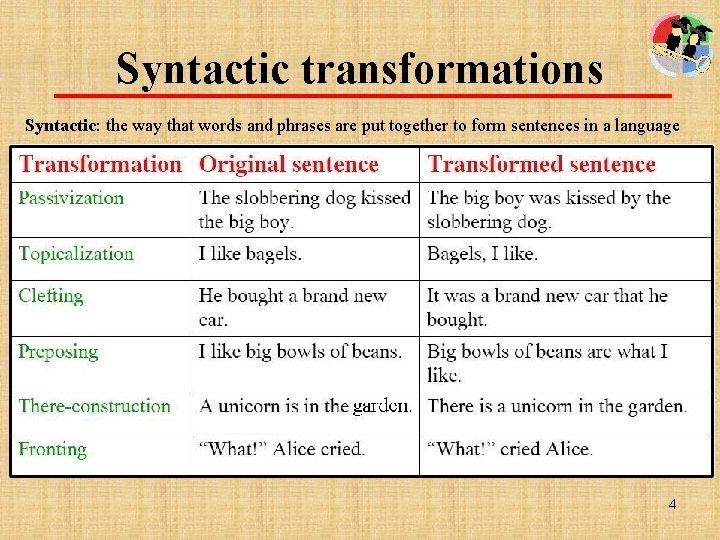 Syntactic transformations

Syntactic: the way that words and phrases are put together to form sentences in a language

| Transformation | Original sentence | Transformed sentence |
|---|---|---|
| Passivization | The slobbering dog kissed the big boy. | The big boy was kissed by the slobbering dog. |
| Topicalization | I like bagels. | Bagels, I like. |
| Clefting | He bought a brand new car. | It was a brand new car that he bought. |
| Preposing | I like big bowls of beans. | Big bowls of beans are what I like. |
| There-construction | A unicorn is in the garden. | There is a unicorn in the garden. |
| Fronting | "What!" Alice cried. | "What!" cried Alice. |

4